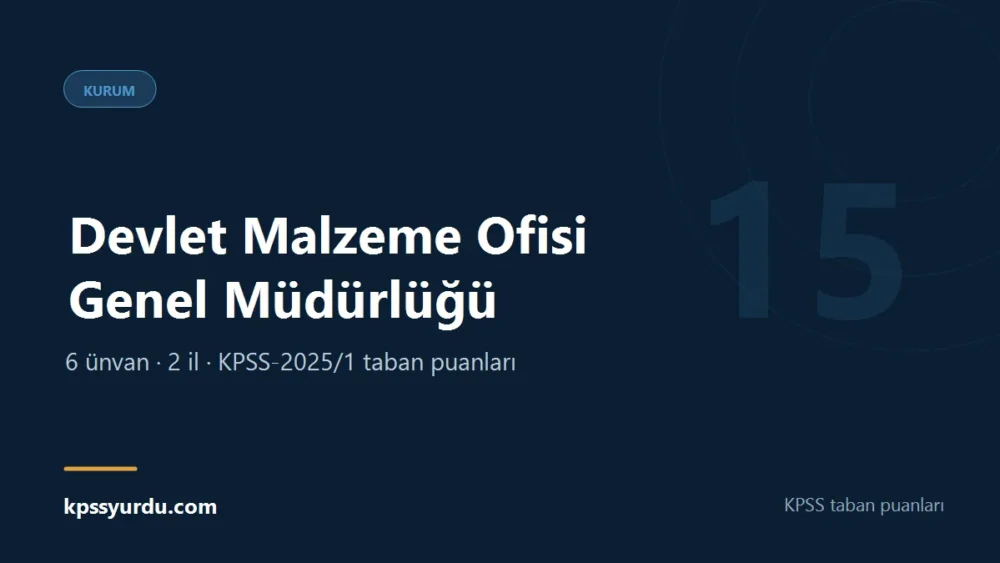 KURUM

15

Devlet Malzeme Ofisi Genel Müdürlüğü

6 ünvan · 2 il · KPSS-2025/1 taban puanları

kpssyurdu.com

KPSS taban puanları